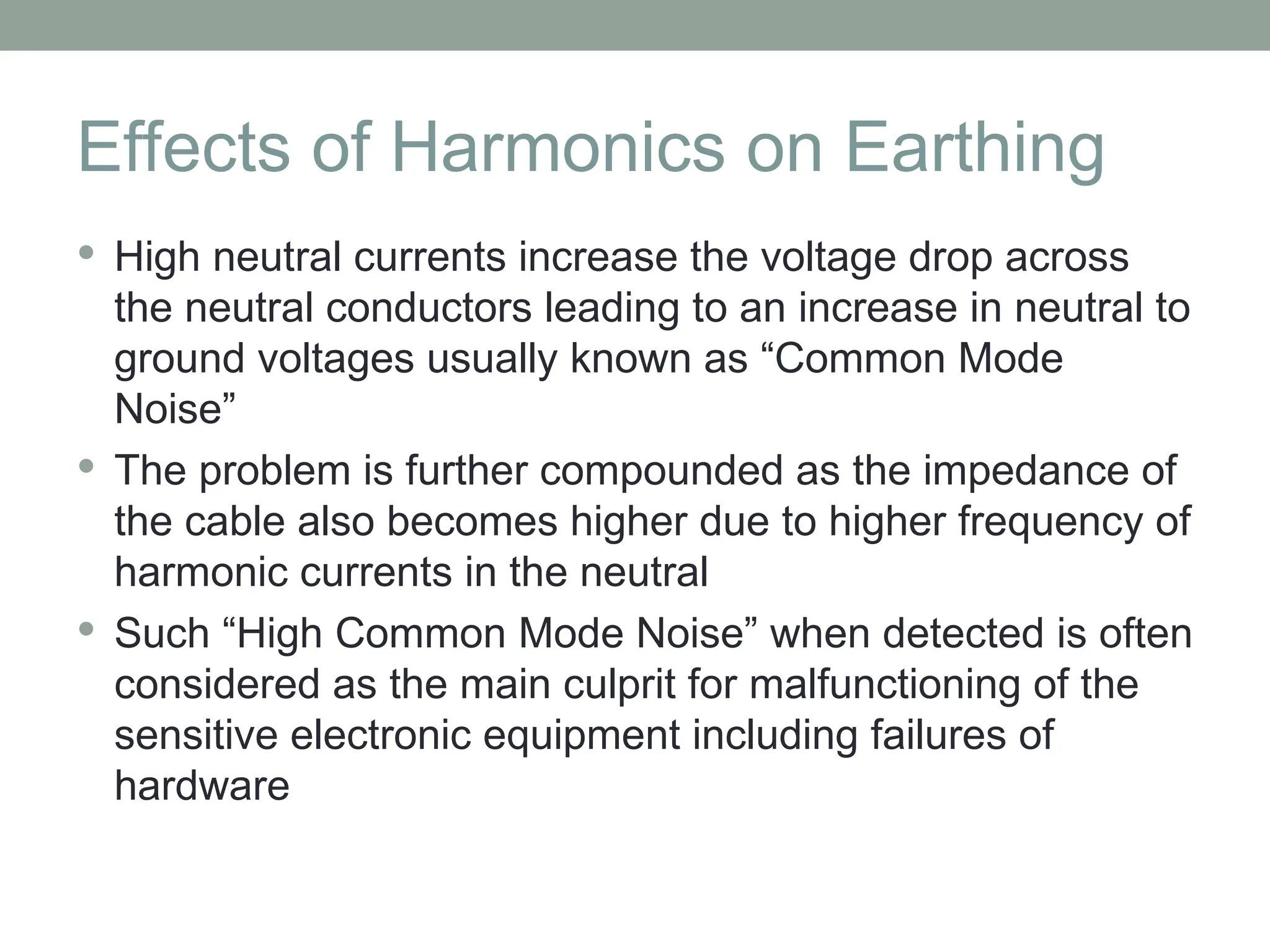 Effects of Harmonics on Earthing

• High neutral currents increase the voltage drop across the neutral conductors leading to an increase in neutral to ground voltages usually known as “Common Mode Noise”

• The problem is further compounded as the impedance of the cable also becomes higher due to higher frequency of harmonic currents in the neutral

• Such “High Common Mode Noise” when detected is often considered as the main culprit for malfunctioning of the sensitive electronic equipment including failures of hardware